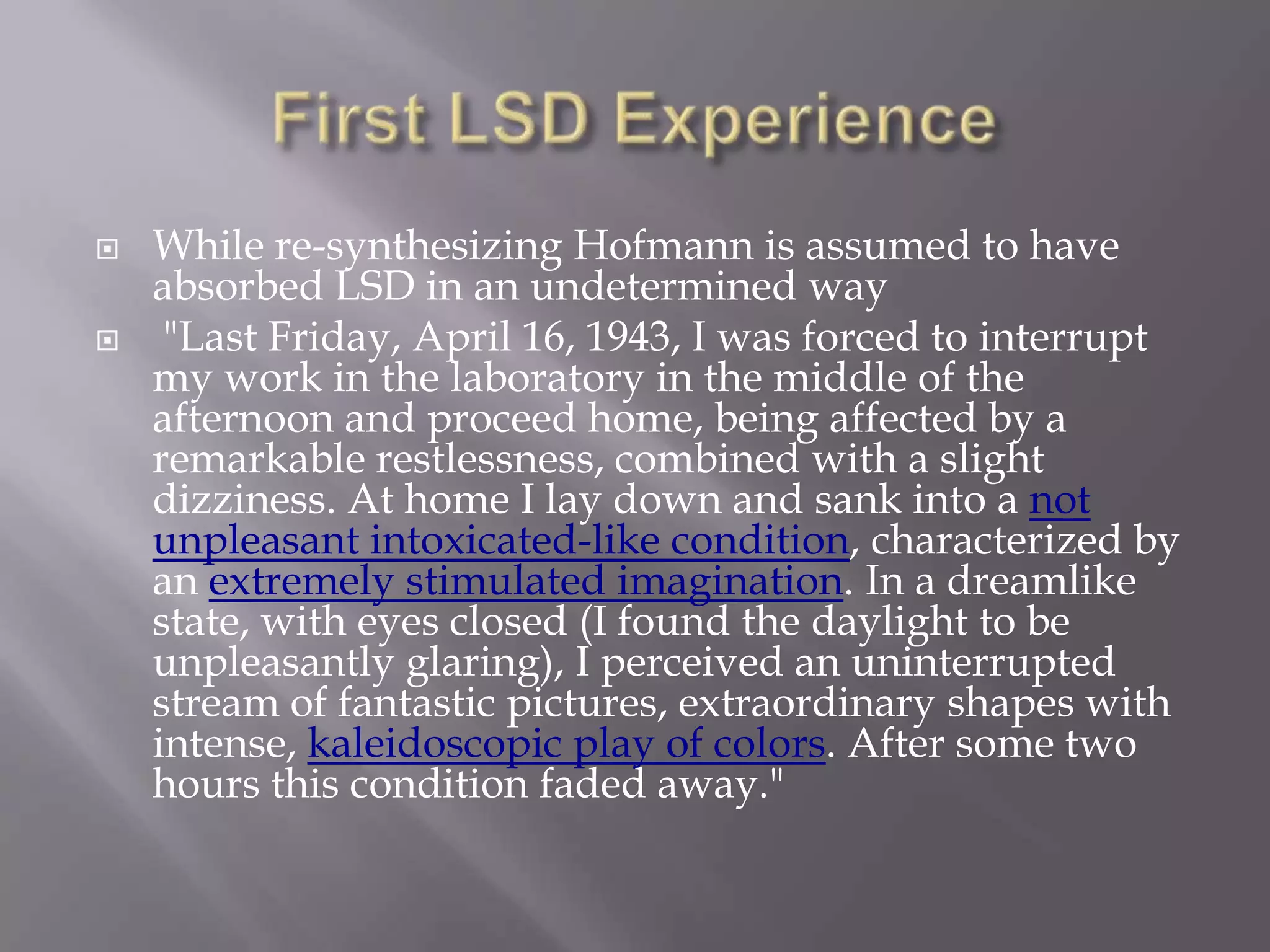 First LSD Experience

While re-synthesizing Hofmann is assumed to have absorbed LSD in an undetermined way

"Last Friday, April 16, 1943, I was forced to interrupt my work in the laboratory in the middle of the afternoon and proceed home, being affected by a remarkable restlessness, combined with a slight dizziness. At home I lay down and sank into a not unpleasant intoxicated-like condition, characterized by an extremely stimulated imagination. In a dreamlike state, with eyes closed (I found the daylight to be unpleasantly glaring), I perceived an uninterrupted stream of fantastic pictures, extraordinary shapes with intense, kaleidoscopic play of colors. After some two hours this condition faded away."